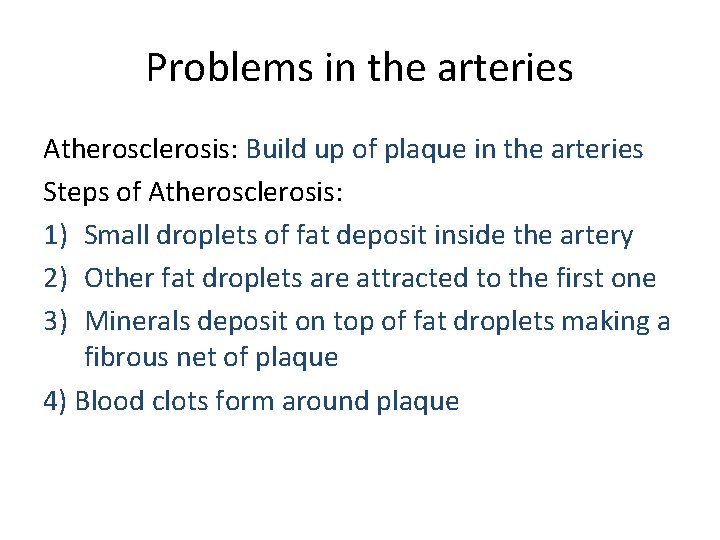 Problems in the arteries

Atherosclerosis: Build up of plaque in the arteries

Steps of Atherosclerosis:

1) Small droplets of fat deposit inside the artery

2) Other fat droplets are attracted to the first one

3) Minerals deposit on top of fat droplets making a fibrous net of plaque

4) Blood clots form around plaque